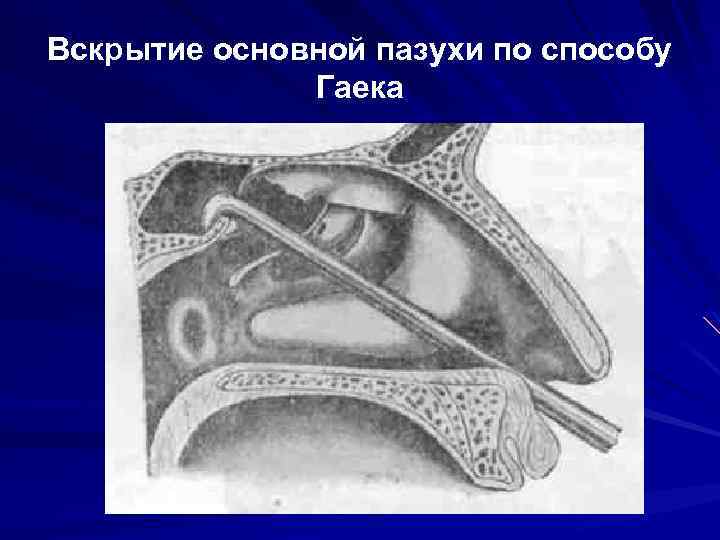 Вскрытие основной пазухи по способу Гаека